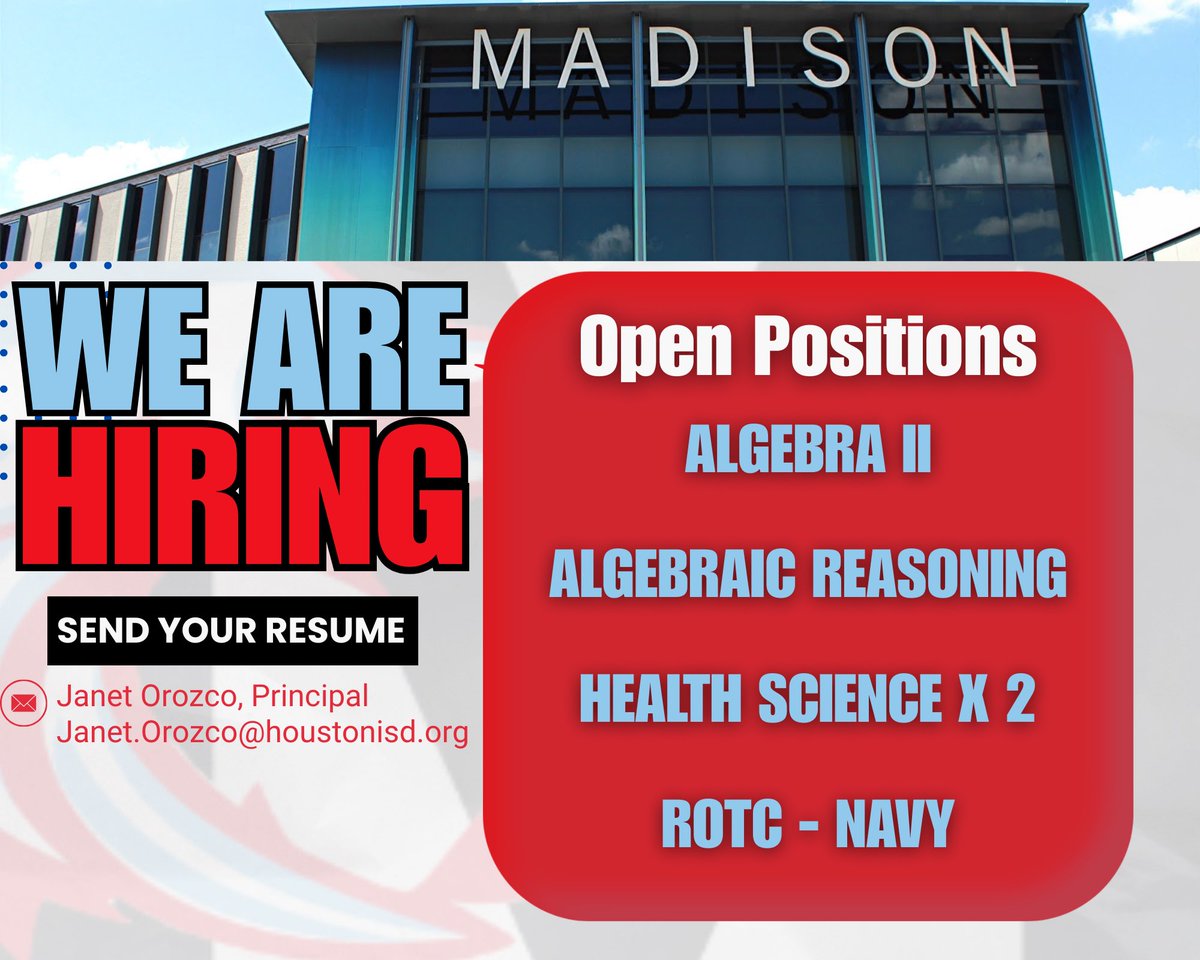 MADISON

WE ARE HIRING

SEND YOUR RESUME

Janet Orozco, Principal
Janet.Orozco@houstonisd.org

Open Positions

ALGEBRA II

ALGEBRAIC REASONING

HEALTH SCIENCE X 2

ROTC - NAVY